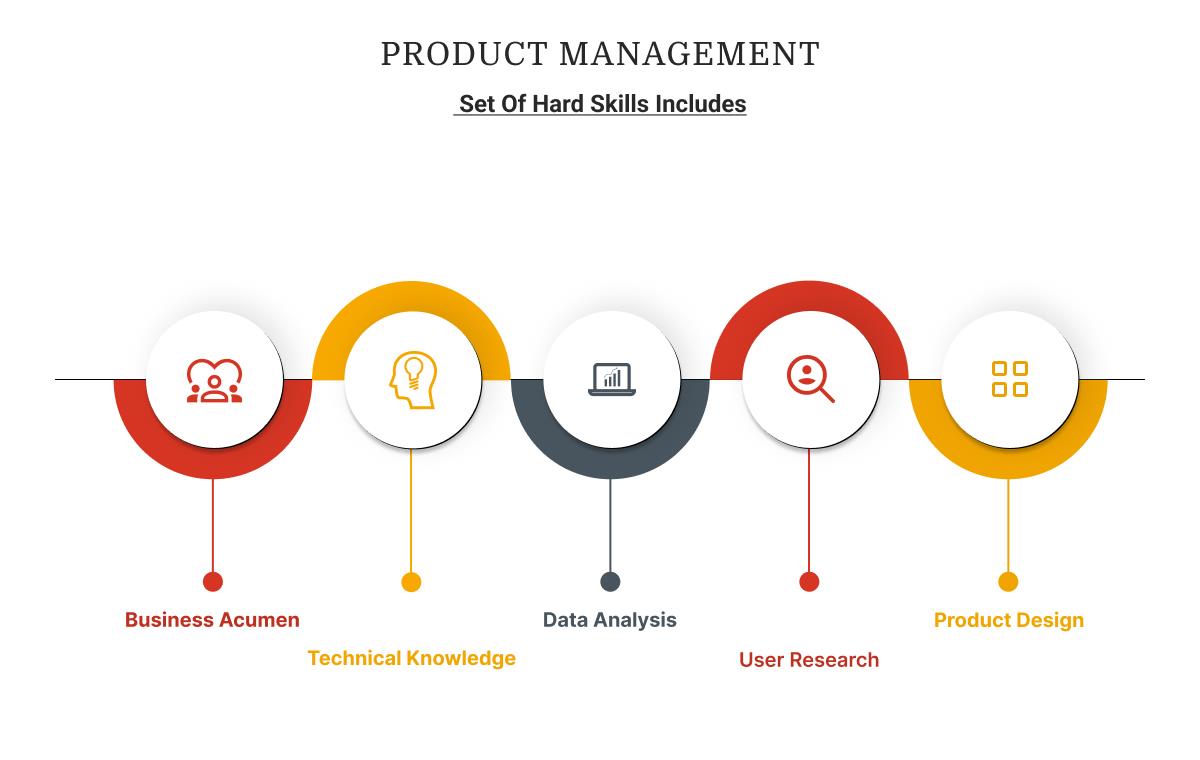 PRODUCT MANAGEMENT

Set Of Hard Skills Includes

Business Acumen

Technical Knowledge

Data Analysis

User Research

Product Design